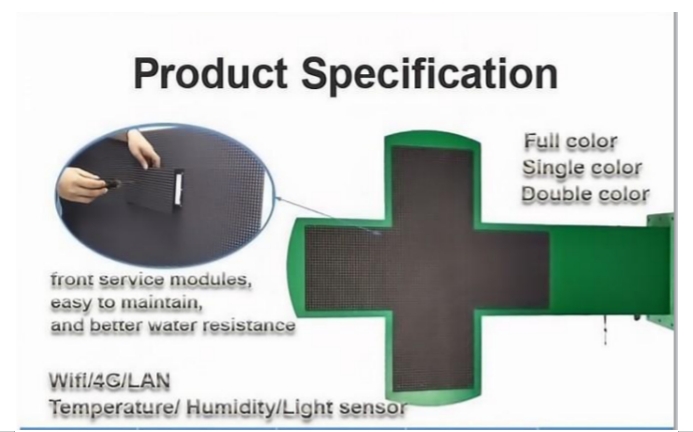 Product Specification

Full color
Single color
Double color

front service modules,
easy to maintain,
and better water resistance

Wifi/4G/LAN
Temperature/ Humidity/Light sensor